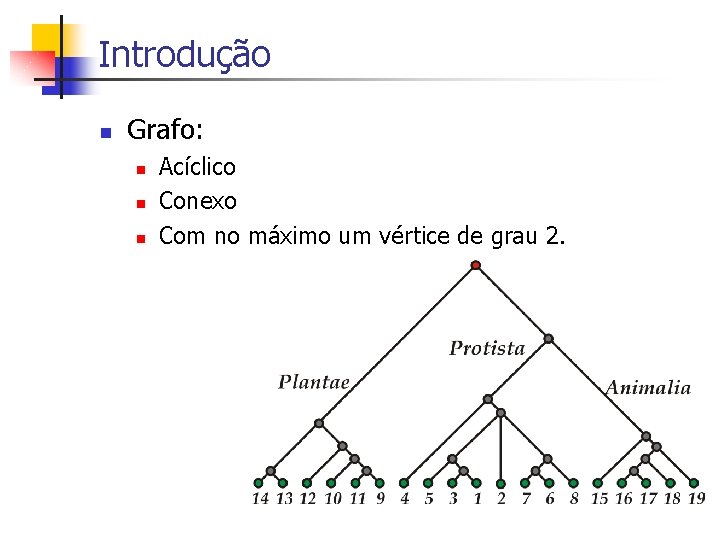 Introdução

Grafo:
Acíclico
Conexo
Com no máximo um vértice de grau 2.

Protista
Plantae
Animalia
14 13 12 10 11 9 4 5 3 1 2 7 6 8 15 16 17 18 19